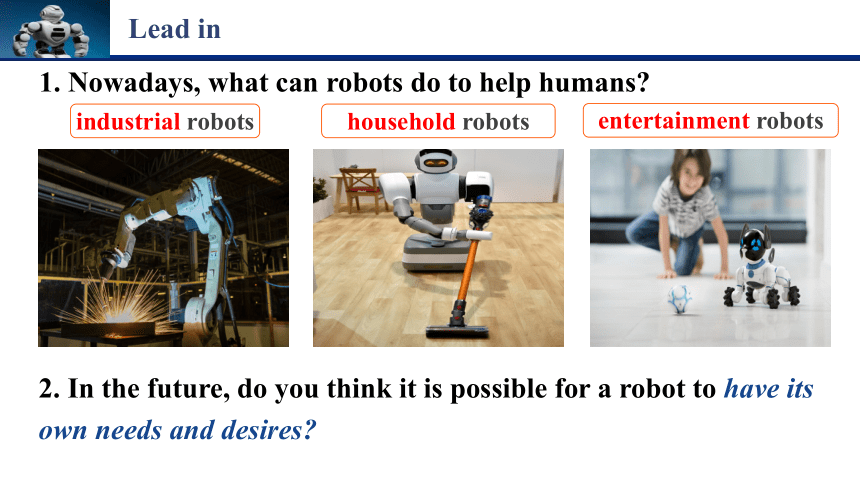 Lead in

1. Nowadays, what can robots do to help humans?

industrial robots

household robots

entertainment robots

2. In the future, do you think it is possible for a robot to have its own needs and desires?